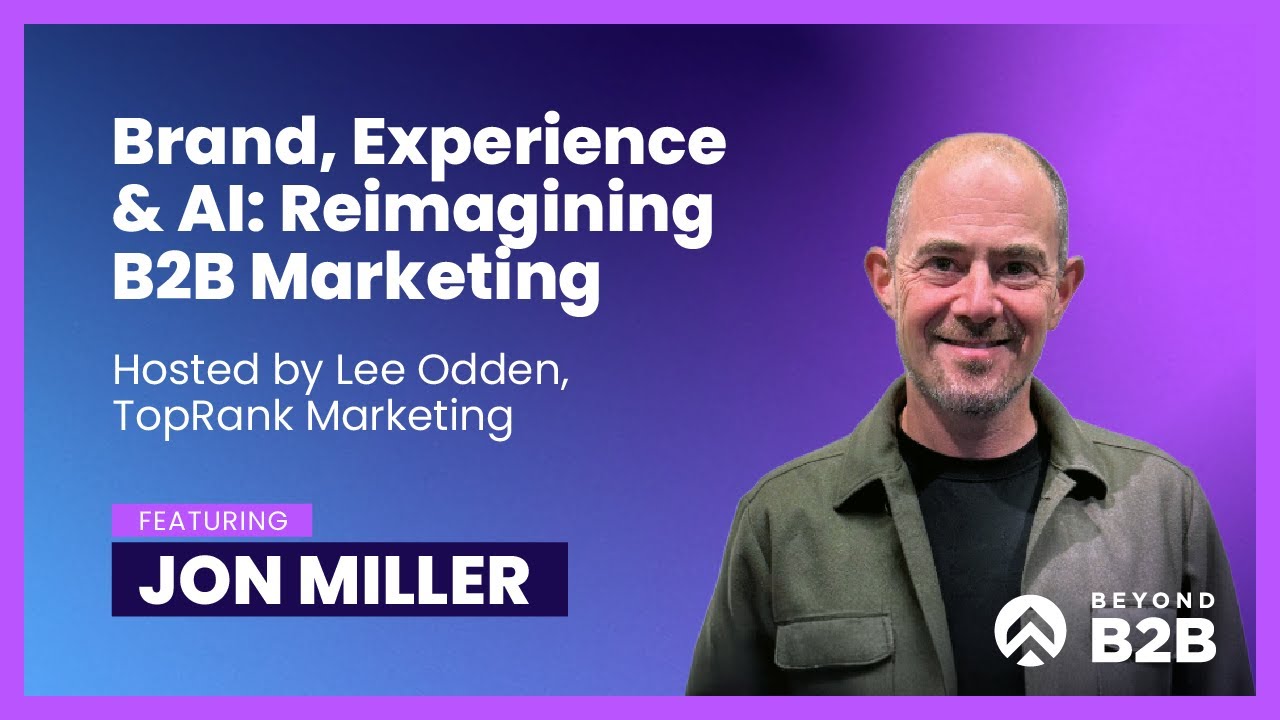 Brand, Experience & AI: Reimagining B2B Marketing

Hosted by Lee Odden, TopRank Marketing

FEATURING

JON MILLER

BEYOND B2B